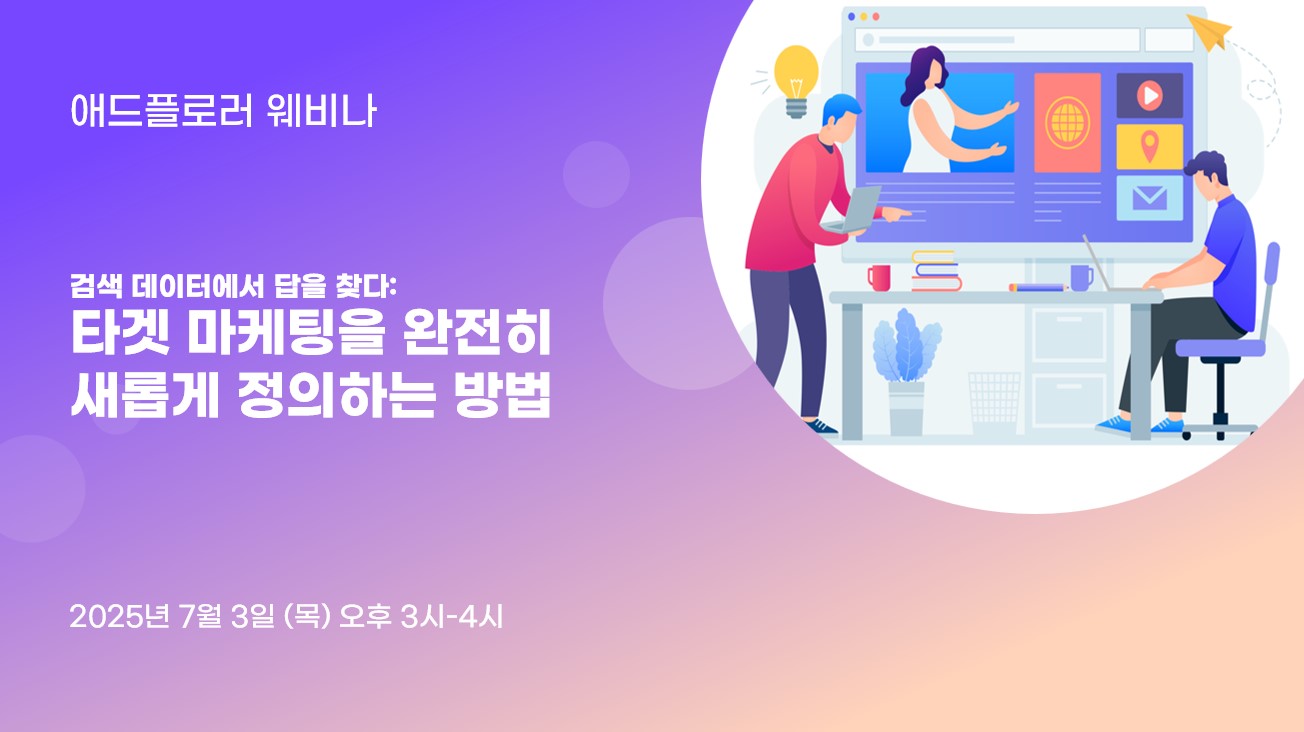 애드플로러 웨비나

검색 데이터에서 답을 찾다:
타겟 마케팅을 완전히
새롭게 정의하는 방법

2025년 7월 3일 (목) 오후 3시-4시